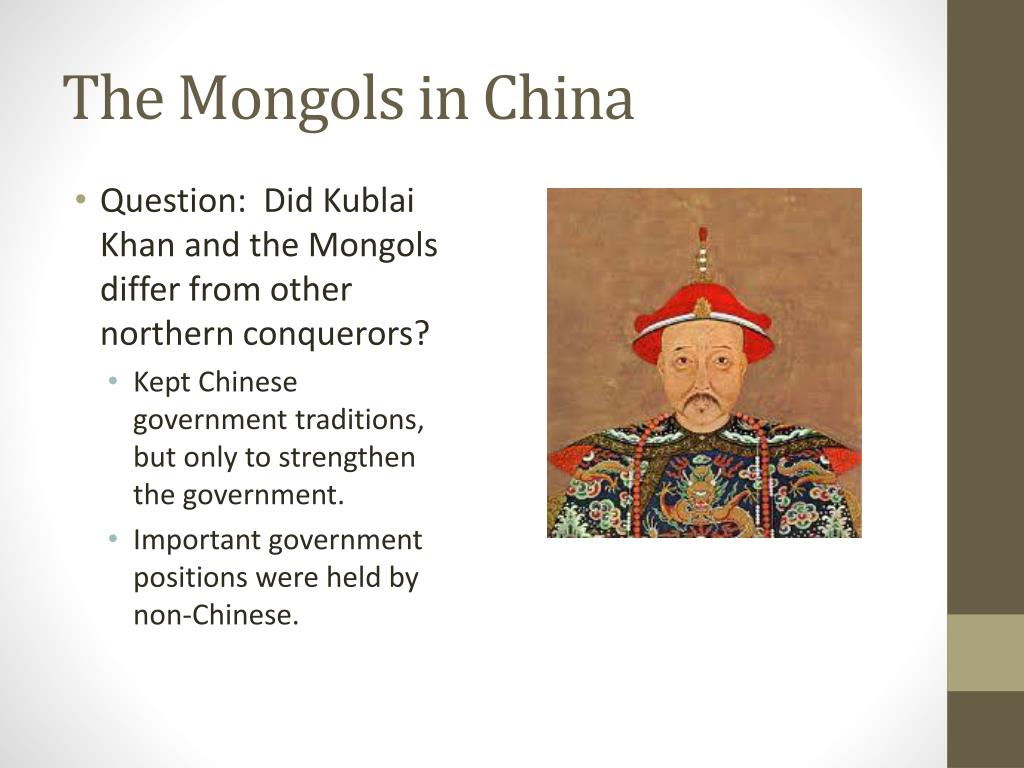 The Mongols in China

• Question: Did Kublai Khan and the Mongols differ from other northern conquerors?
  • Kept Chinese government traditions, but only to strengthen the government.
  • Important government positions were held by non-Chinese.